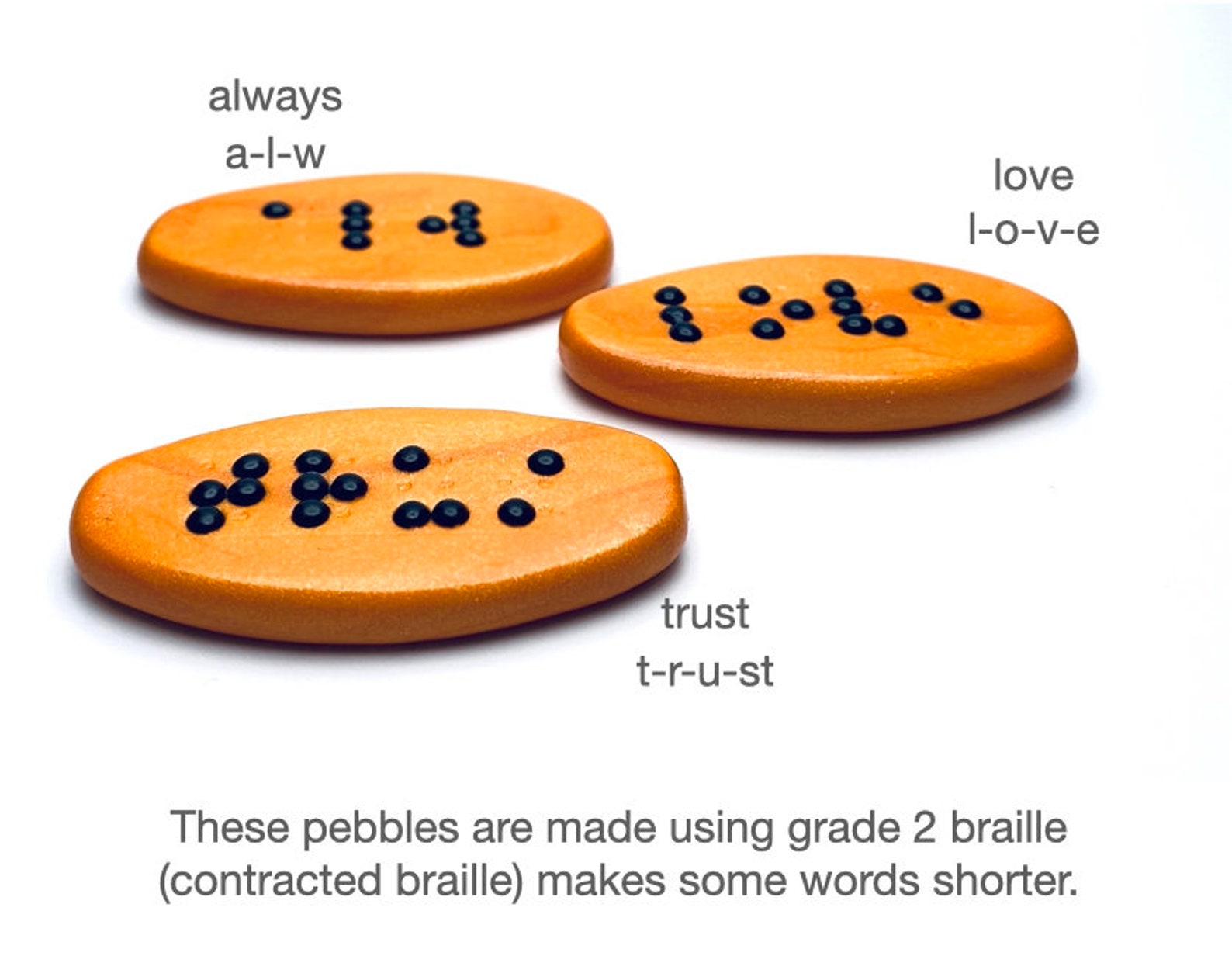 always
a-l-w

love
l-o-v-e

trust
t-r-u-st

These pebbles are made using grade 2 braille (contracted braille) makes some words shorter.